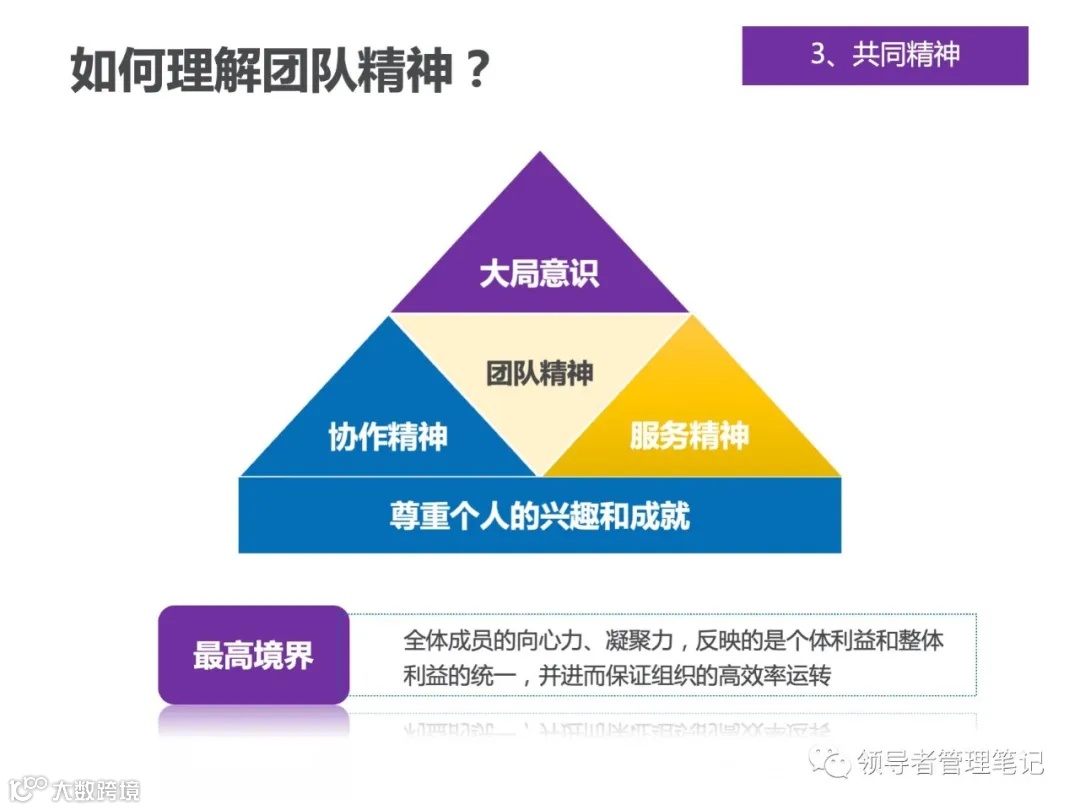 如何理解团队精神？

3、共同精神

大局意识

团队精神

协作精神

服务精神

尊重个人的兴趣和成就

最高境界

全体成员的向心力、凝聚力，反映的是个体利益和整体利益的统一，并进而保证组织的高效率运转

领导者管理笔记

大数跨境